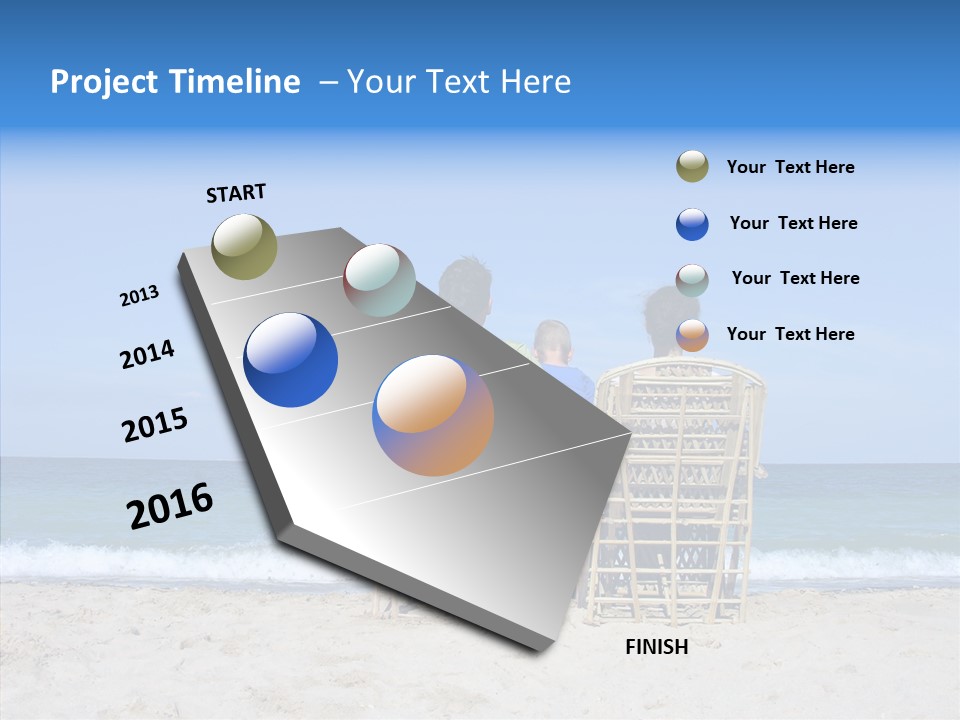 Project Timeline – Your Text Here

START

2013

2014

2015

2016

FINISH

Your Text Here

Your Text Here

Your Text Here

Your Text Here